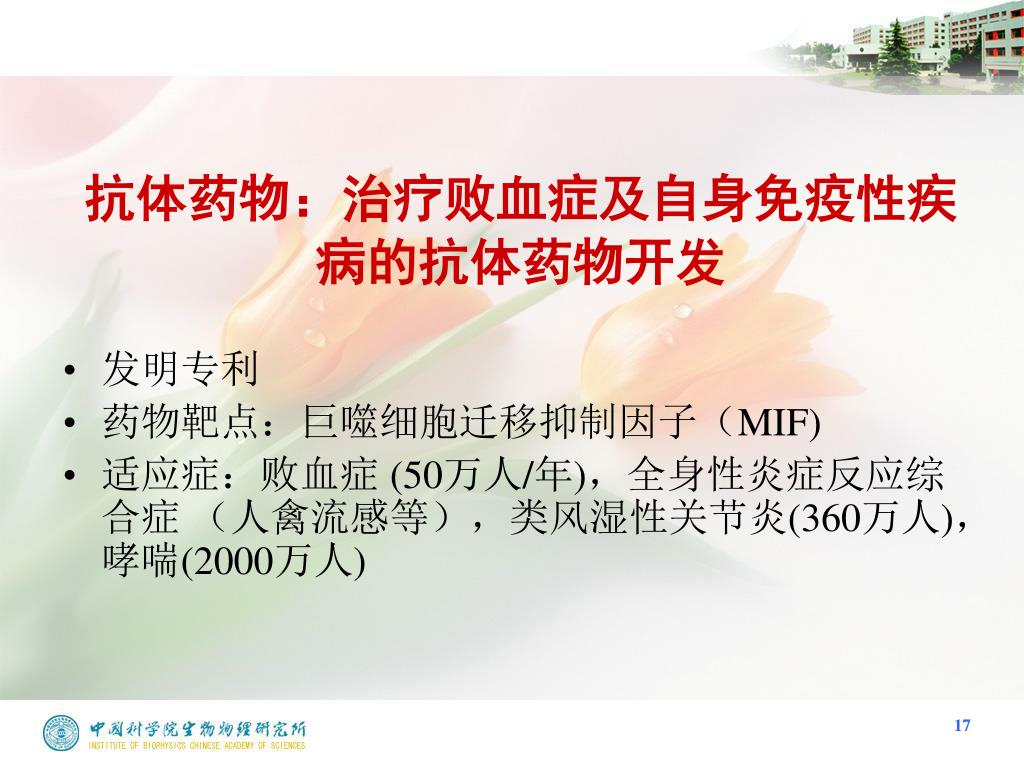 抗体药物：治疗败血症及自身免疫性疾病的抗体药物开发

• 发明专利
• 药物靶点：巨噬细胞迁移抑制因子（MIF)
• 适应症：败血症 (50万人/年)，全身性炎症反应综合症 （人禽流感等），类风湿性关节炎(360万人)，哮喘(2000万人)

中国科学院生物物理研究所
INSTITUTE OF BIOPHYSICS CHINESE ACADEMY OF SCIENCES

17